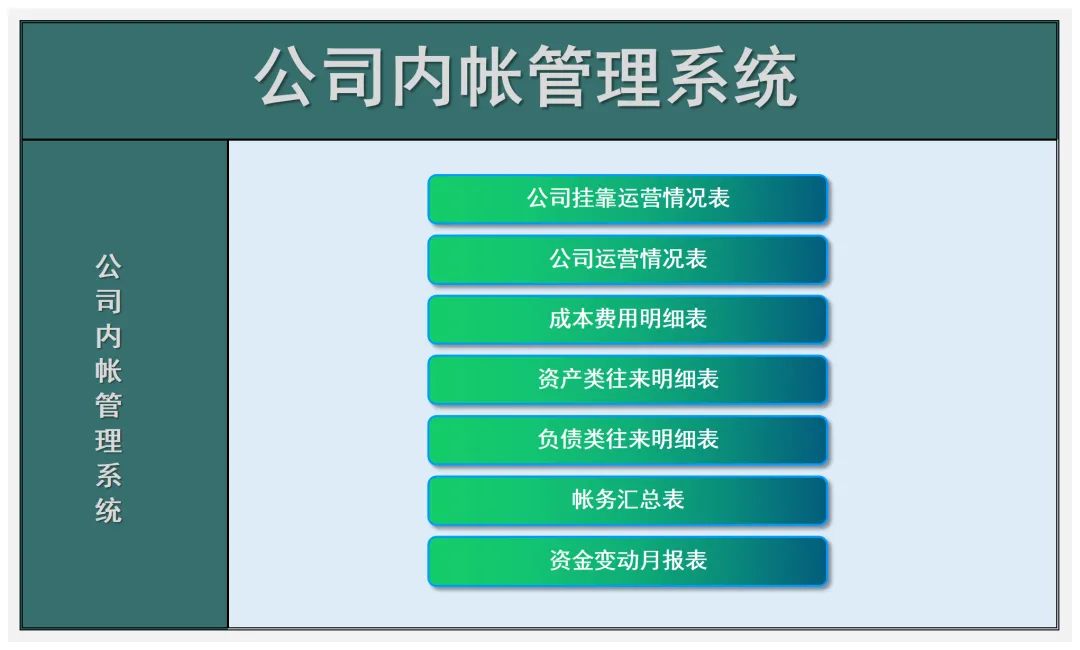 公司内帐管理系统

公司内帐管理系统

公司挂靠运营情况表

公司运营情况表

成本费用明细表

资产类往来明细表

负债类往来明细表

帐务汇总表

资金变动月报表